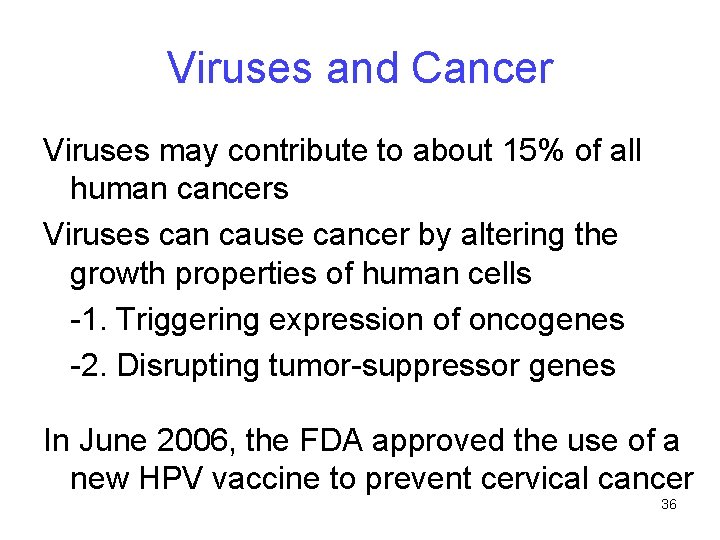 Viruses and Cancer

Viruses may contribute to about 15% of all human cancers

Viruses can cause cancer by altering the growth properties of human cells

-1. Triggering expression of oncogenes

-2. Disrupting tumor-suppressor genes

In June 2006, the FDA approved the use of a new HPV vaccine to prevent cervical cancer

36